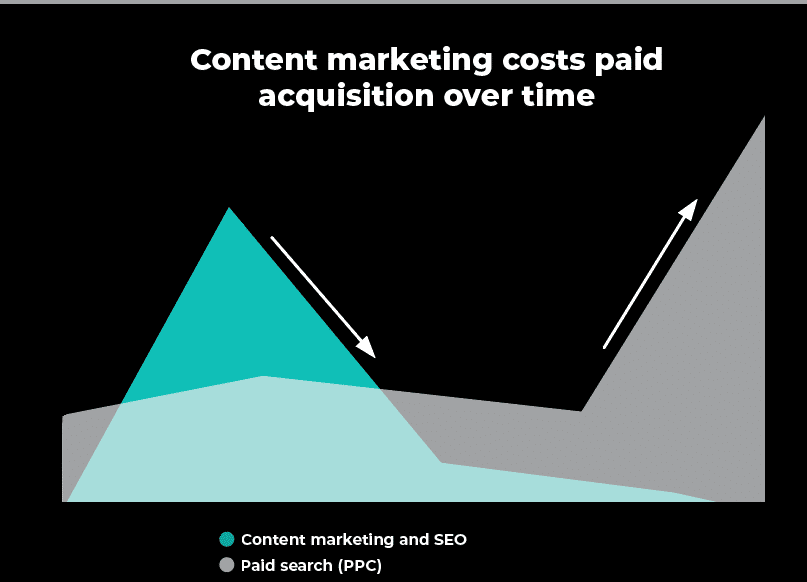 Content marketing costs paid acquisition over time

Content marketing and SEO
Paid search (PPC)